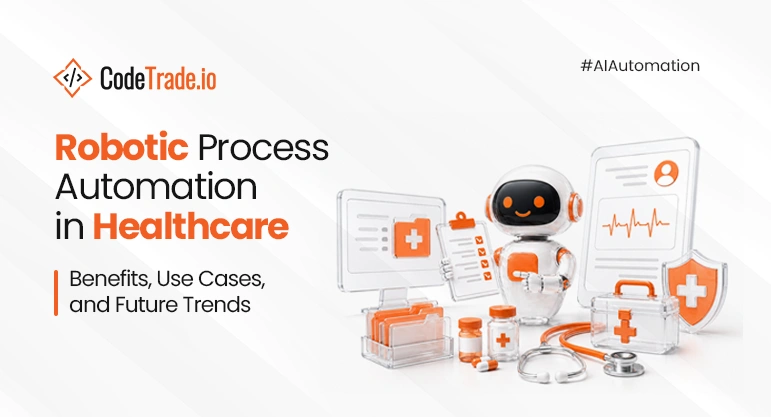 CodeTrade.io

#AIAutomation

Robotic Process Automation in Healthcare

Benefits, Use Cases, and Future Trends